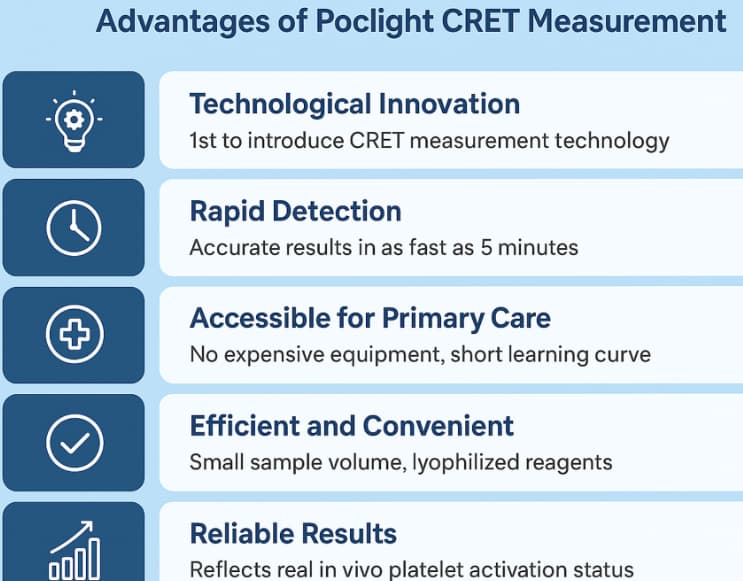 Advantages of Poclight CRET Measurement

Technological Innovation
1st to introduce CRET measurement technology

Rapid Detection
Accurate results in as fast as 5 minutes

Accessible for Primary Care
No expensive equipment, short learning curve

Efficient and Convenient
Small sample volume, lyophilized reagents

Reliable Results
Reflects real in vivo platelet activation status